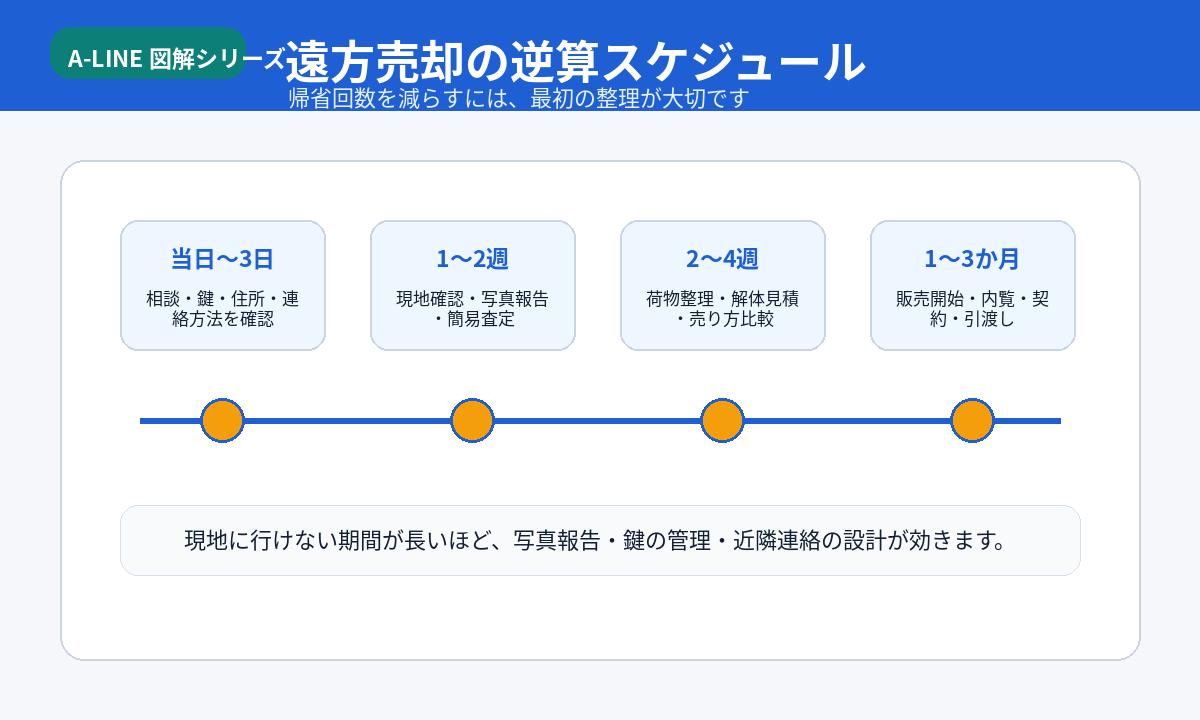 A-LINE 図解シリーズ

遠方売却の逆算スケジュール

帰省回数を減らすには、最初の整理が大切です

当日〜3日
相談・鍵・住所・連絡方法を確認

1〜2週
現地確認・写真報告・簡易査定

2〜4週
荷物整理・解体見積・売り方比較

1〜3か月
販売開始・内覧・契約・引渡し

現地に行けない期間が長いほど、写真報告・鍵の管理・近隣連絡の設計が効きます。